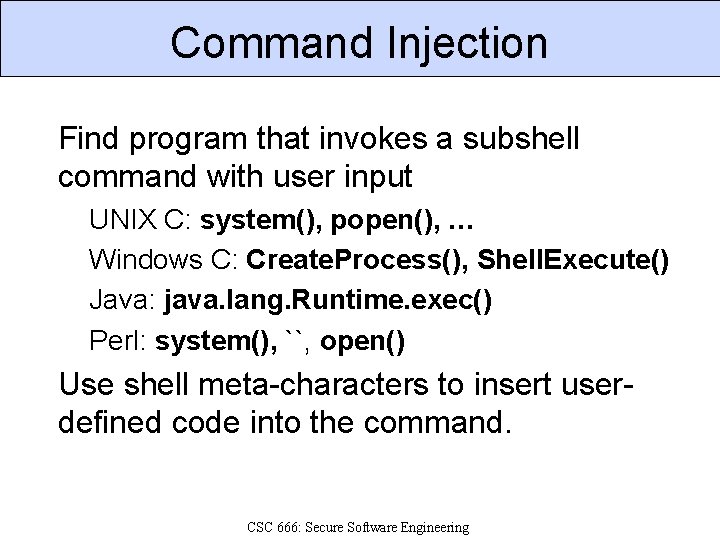 Command Injection

Find program that invokes a subshell command with user input

UNIX C: system(), popen(), …

Windows C: CreateProcess(), ShellExecute()

Java: java.lang.Runtime.exec()

Perl: system(), ``, open()

Use shell meta-characters to insert user-defined code into the command.

CSC 666: Secure Software Engineering